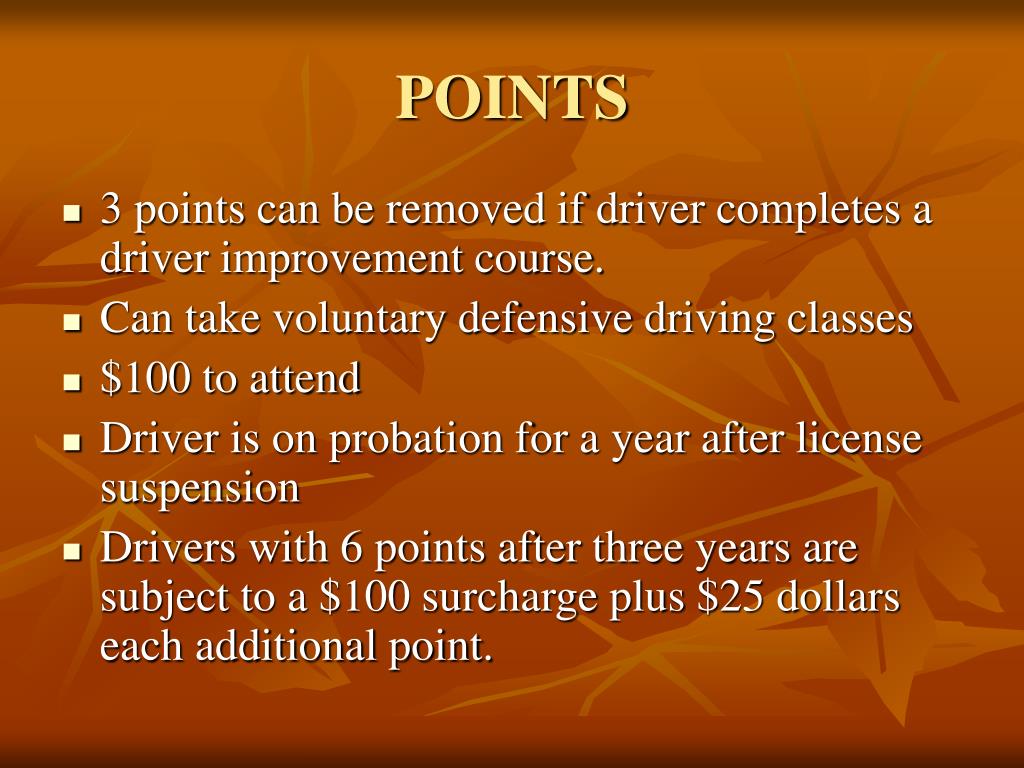 POINTS

- 3 points can be removed if driver completes a driver improvement course.
- Can take voluntary defensive driving classes
- \$100 to attend
- Driver is on probation for a year after license suspension
- Drivers with 6 points after three years are subject to a \$100 surcharge plus \$25 dollars each additional point.